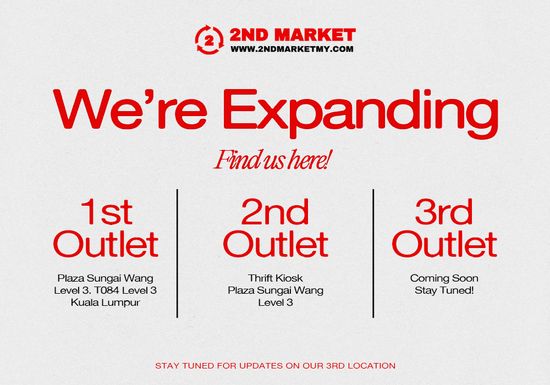 2

2ND MARKET
WWW.2NDMARKETMY.COM

We're Expanding

Find us here!

1st Outlet

Plaza Sungai Wang
Level 3. T084 Level 3
Kuala Lumpur

2nd Outlet

Thrift Kiosk
Plaza Sungai Wang
Level 3

3rd Outlet

Coming Soon
Stay Tuned!

STAY TUNED FOR UPDATES ON OUR 3RD LOCATION